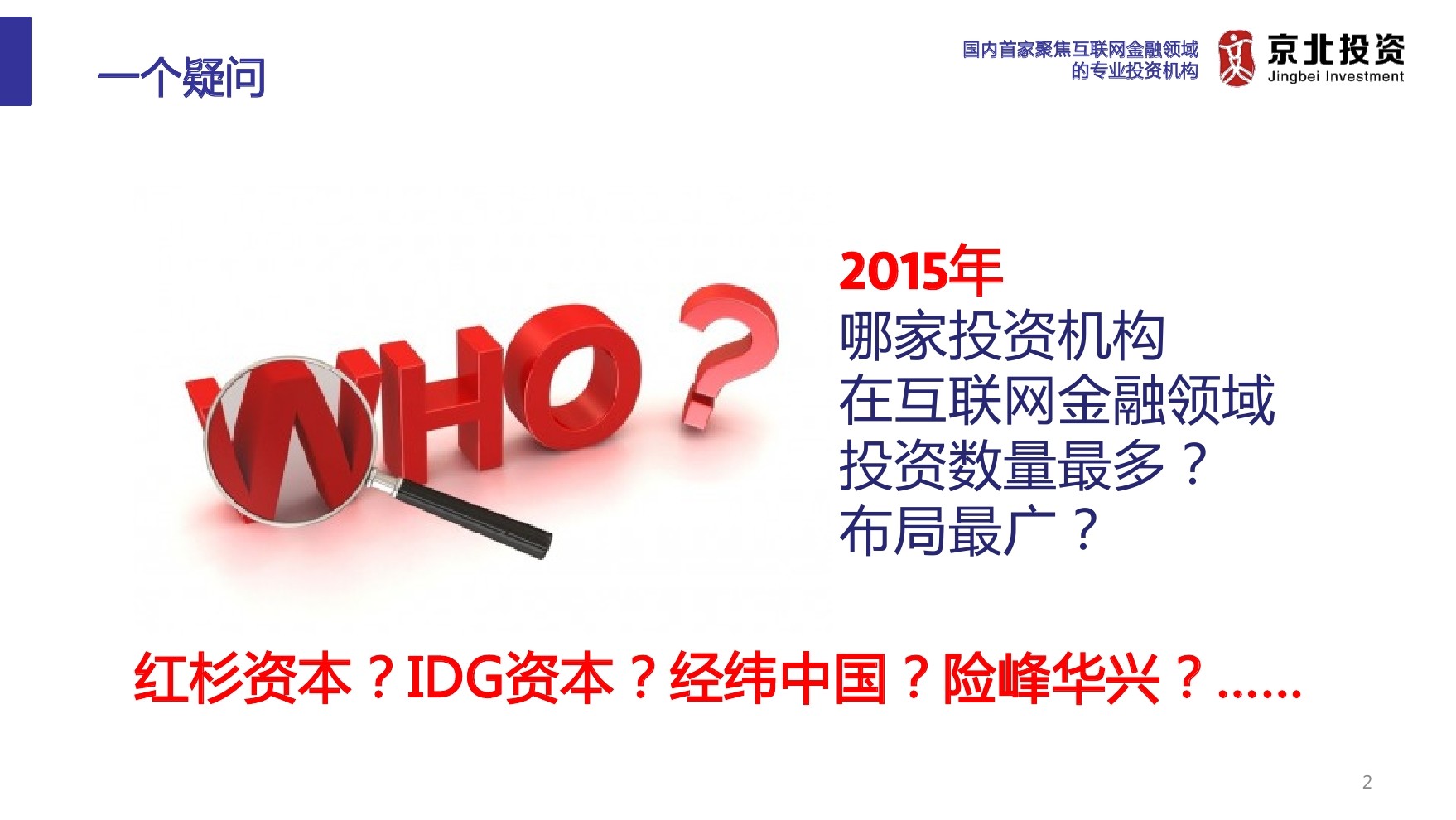 一个疑问

国内首家聚焦互联网金融领域的专业投资机构

京北投资
Jingbei Investment

WHO ?

2015年
哪家投资机构
在互联网金融领域
投资数量最多？
布局最广？

红杉资本？IDG资本？经纬中国？险峰华兴？……

2